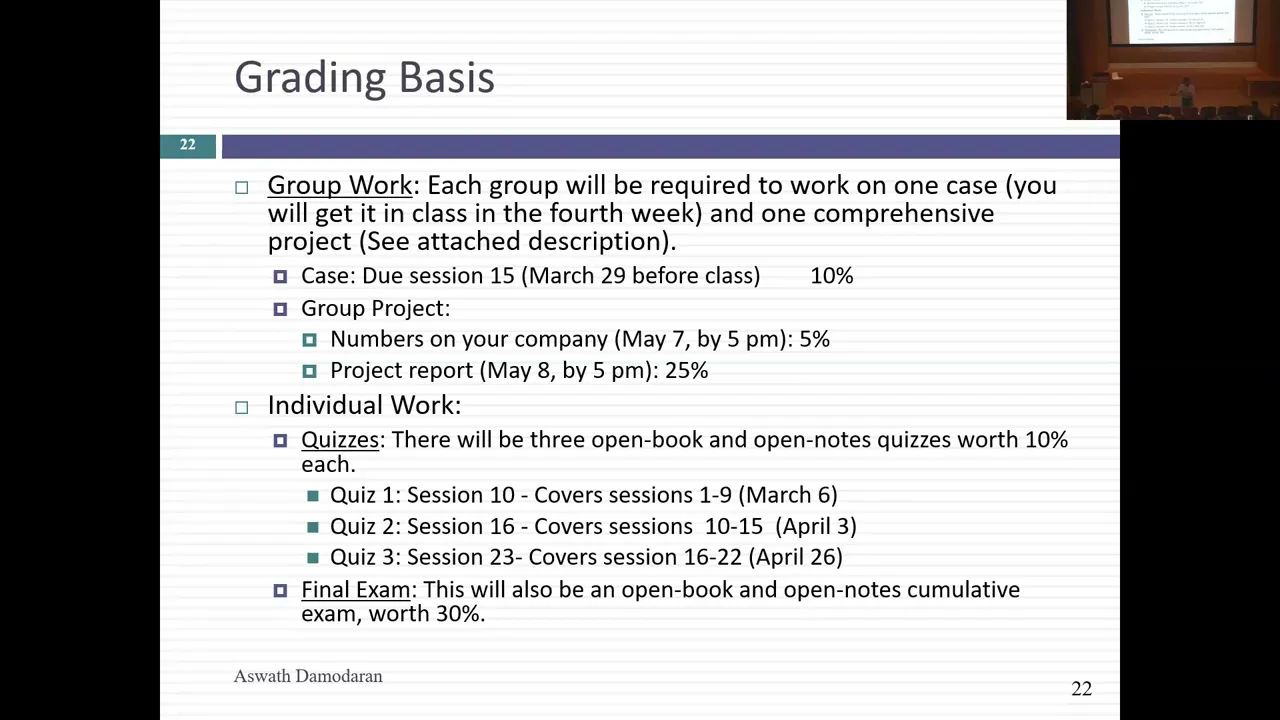 Grading Basis

22

Group Work: Each group will be required to work on one case (you will get it in class in the fourth week) and one comprehensive project (See attached description).

Case: Due session 15 (March 29 before class) 10%

Group Project:

Numbers on your company (May 7, by 5 pm): 5%

Project report (May 8, by 5 pm): 25%

Individual Work:

Quizzes: There will be three open-book and open-notes quizzes worth 10% each.

Quiz 1: Session 10 - Covers sessions 1-9 (March 6)

Quiz 2: Session 16 - Covers sessions 10-15 (April 3)

Quiz 3: Session 23- Covers session 16-22 (April 26)

Final Exam: This will also be an open-book and open-notes cumulative exam, worth 30%.

Aswath Damodaran

22